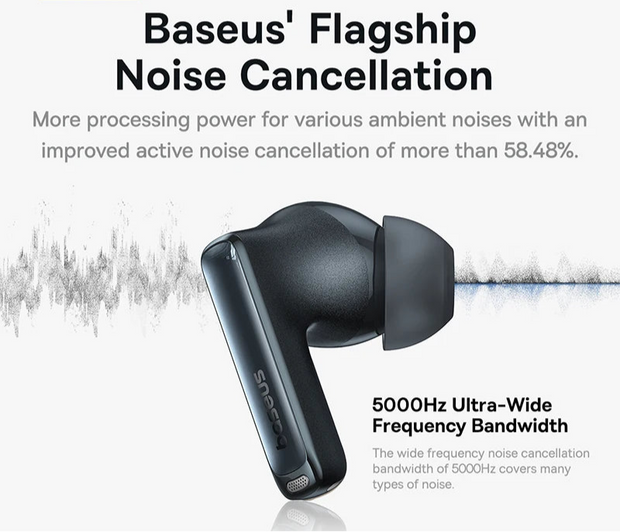 Baseus' Flagship Noise Cancellation

More processing power for various ambient noises with an improved active noise cancellation of more than 58.48%.

baseus

5000Hz Ultra-Wide Frequency Bandwidth

The wide frequency noise cancellation bandwidth of 5000Hz covers many types of noise.